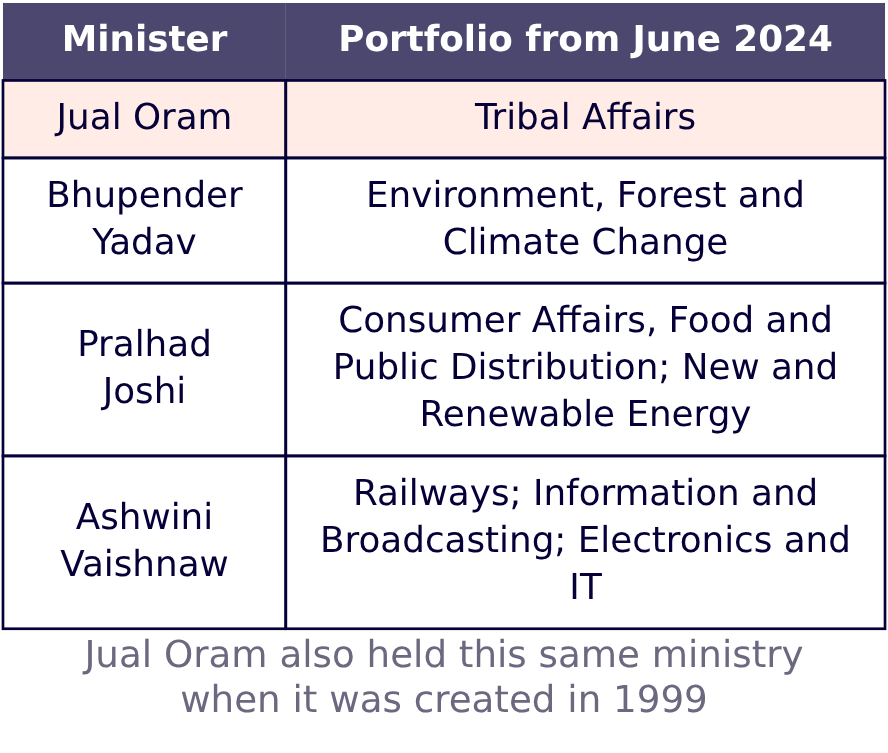 | Minister | Portfolio from June 2024 |
|---|---|
| Jual Oram | Tribal Affairs |
| Bhupender Yadav | Environment, Forest and Climate Change |
| Pralhad Joshi | Consumer Affairs, Food and Public Distribution; New and Renewable Energy |
| Ashwini Vaishnaw | Railways; Information and Broadcasting; Electronics and IT |

Jual Oram also held this same ministry when it was created in 1999